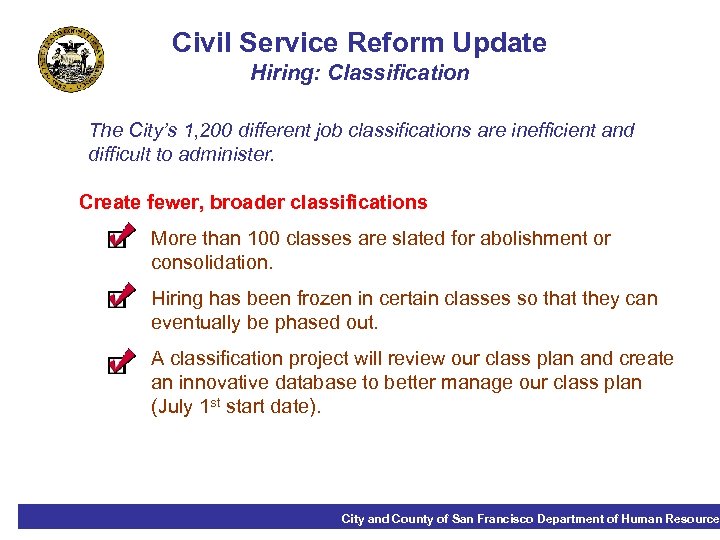 Civil Service Reform Update
Hiring: Classification

The City's 1,200 different job classifications are inefficient and difficult to administer.

Create fewer, broader classifications

More than 100 classes are slated for abolishment or consolidation.

Hiring has been frozen in certain classes so that they can eventually be phased out.

A classification project will review our class plan and create an innovative database to better manage our class plan (July 1$^{st}$ start date).

City and County of San Francisco Department of Human Resource